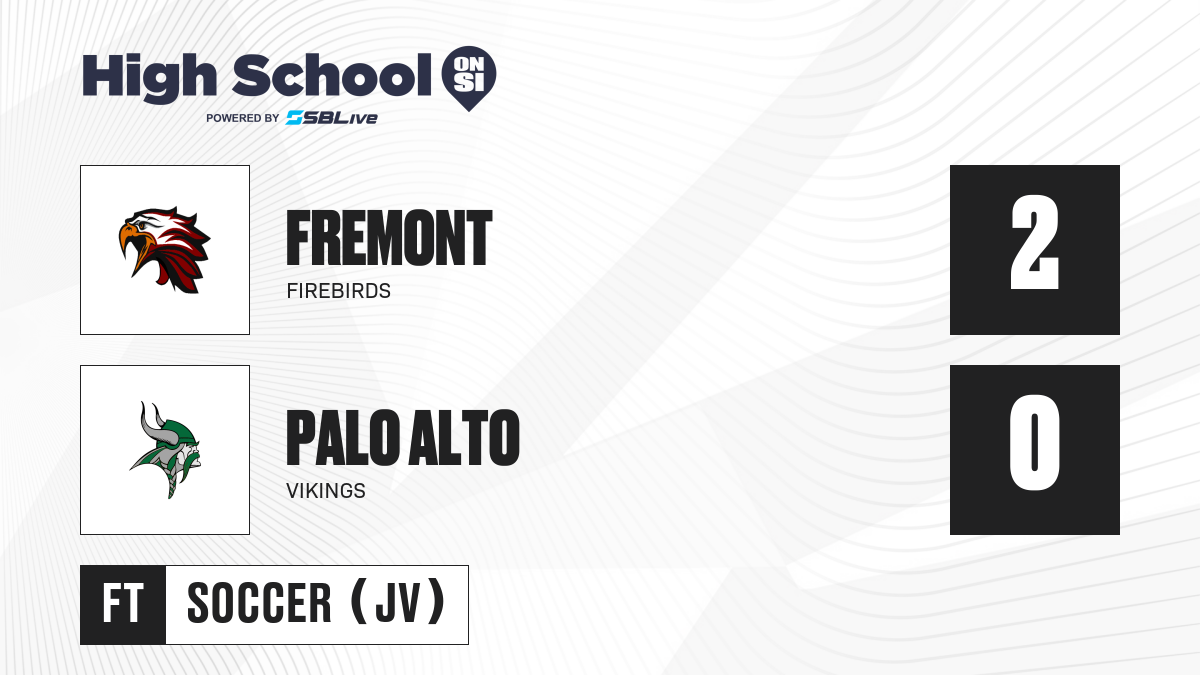 High School ON SI
POWERED BY SBLive

FREMONT
FIREBIRDS

2

PALO ALTO
VIKINGS

0

FT
SOCCER (JV)